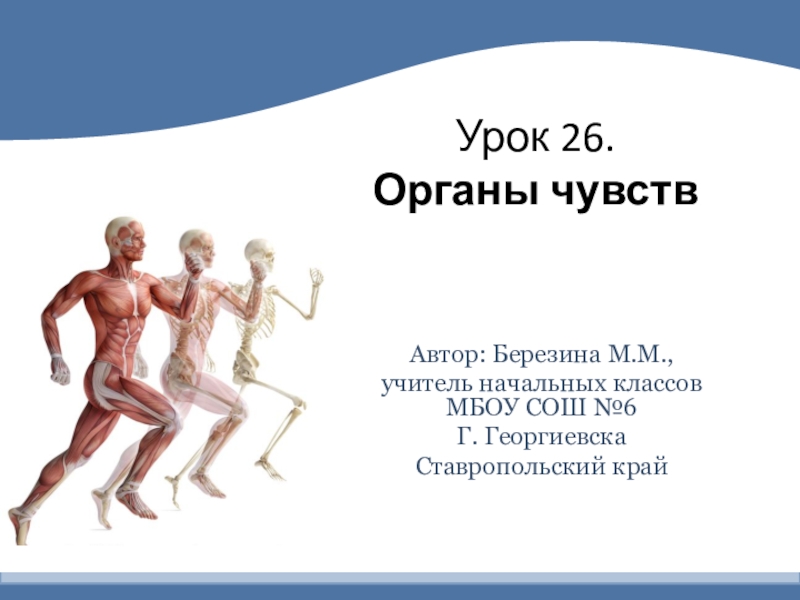 Урок 26.
Органы чувств

Автор: Березина М.М.,
учитель начальных классов
МБОУ СОШ №6
Г. Георгиевска
Ставропольский край